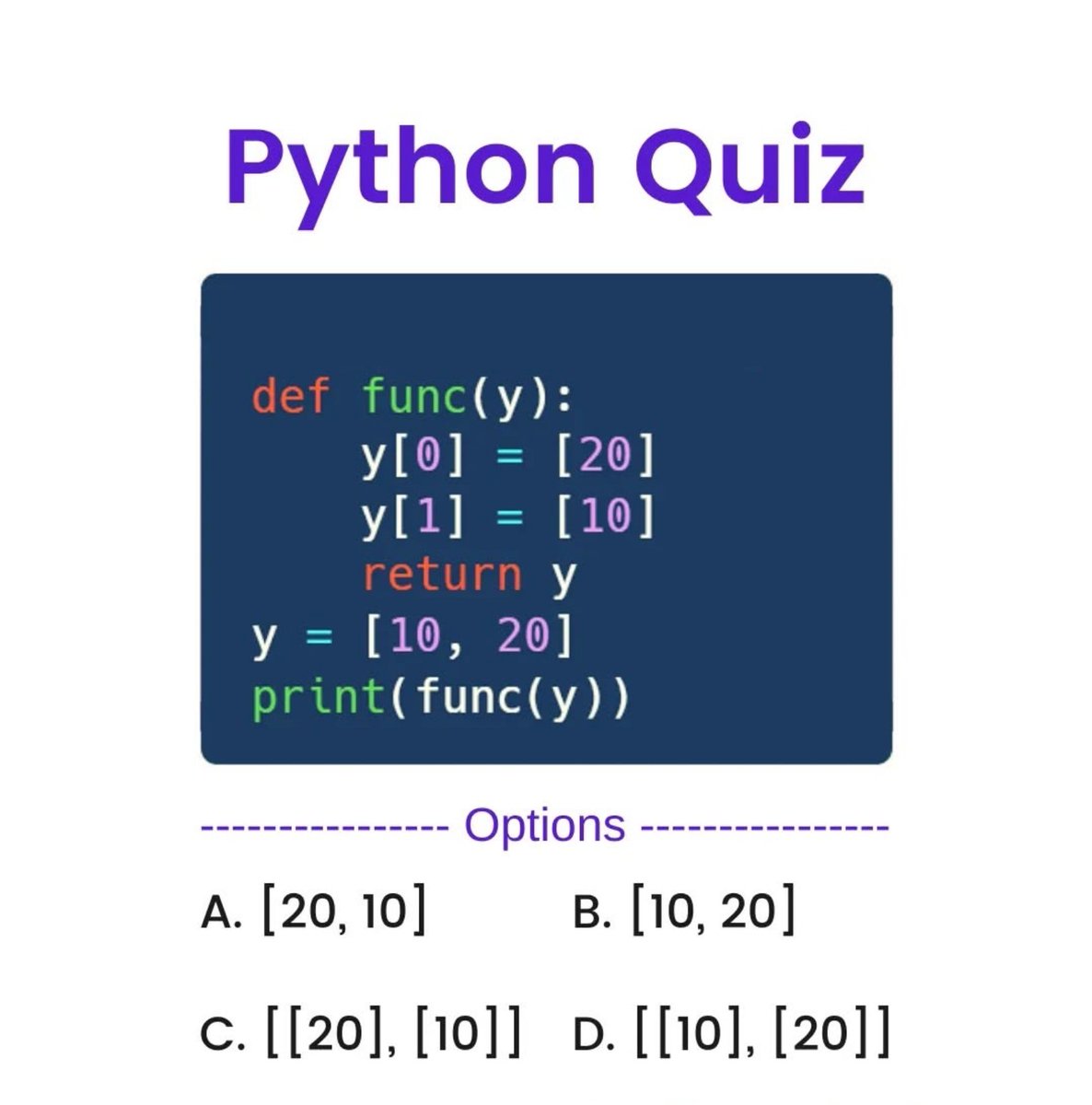 Python Quiz

def func(y):
    y[0] = [20]
    y[1] = [10]
    return y
y = [10, 20]
print(func(y))

---------------- Options ----------------

A. [20, 10]

B. [10, 20]

C. [[20], [10]]

D. [[10], [20]]